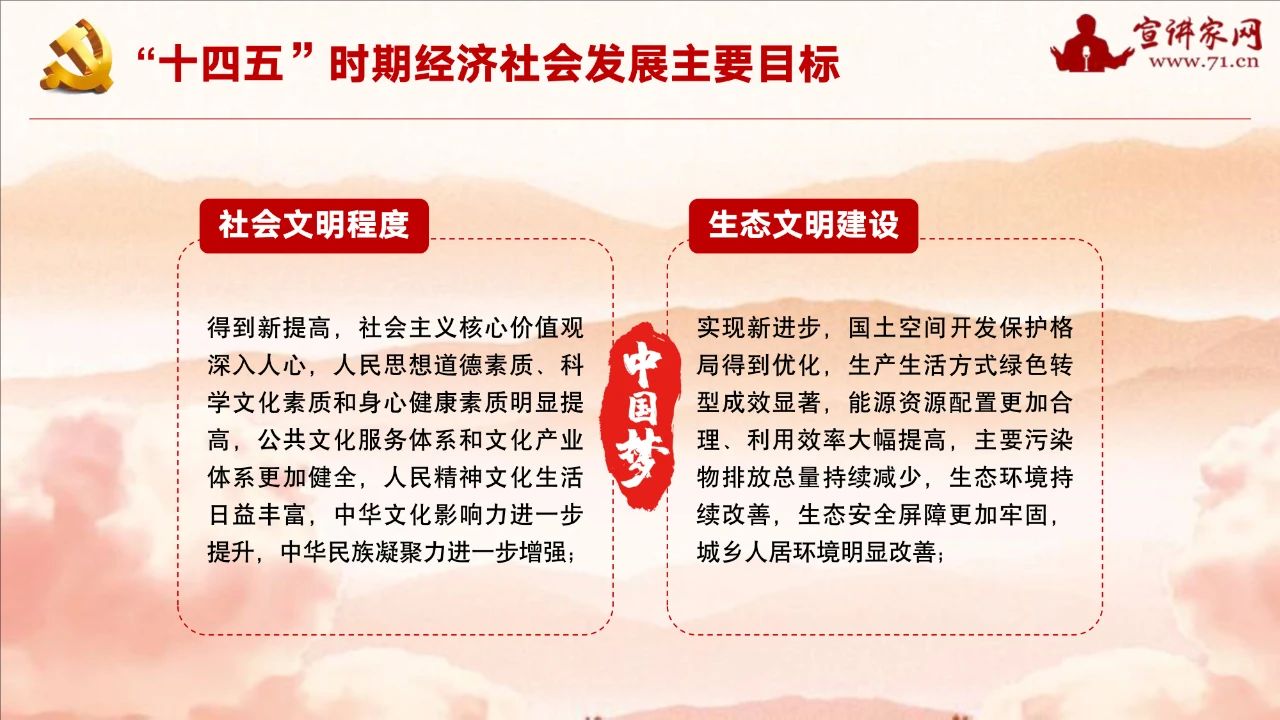 “十四五”时期经济社会发展主要目标

宣讲家网
www.71.cn

社会文明程度

得到新提高，社会主义核心价值观深入人心，人民思想道德素质、科学文化素质和身心健康素质明显提高，公共文化服务体系和文化产业体系更加健全，人民精神文化生活日益丰富，中华文化影响力进一步提升，中华民族凝聚力进一步增强；

中国梦

生态文明建设

实现新进步，国土空间开发保护格局得到优化，生产生活方式绿色转型成效显著，能源资源配置更加合理、利用效率大幅提高，主要污染物排放总量持续减少，生态环境持续改善，生态安全屏障更加牢固，城乡人居环境明显改善；